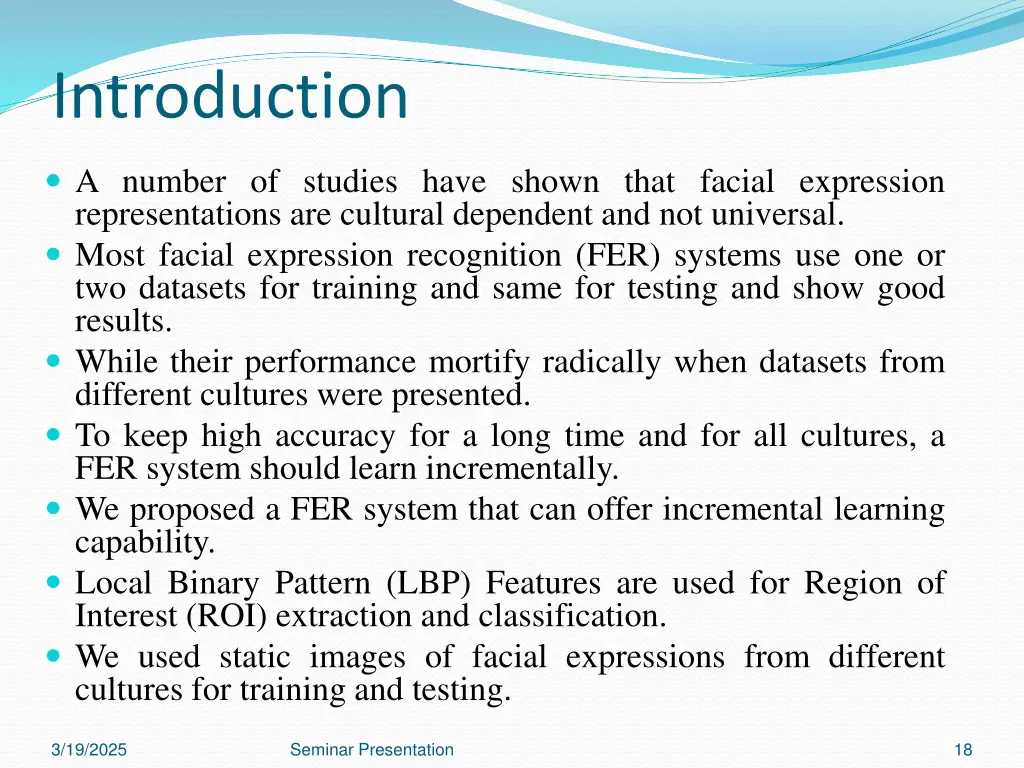 Introduction

- A number of studies have shown that facial expression representations are cultural dependent and not universal.
- Most facial expression recognition (FER) systems use one or two datasets for training and same for testing and show good results.
- While their performance mortify radically when datasets from different cultures were presented.
- To keep high accuracy for a long time and for all cultures, a FER system should learn incrementally.
- We proposed a FER system that can offer incremental learning capability.
- Local Binary Pattern (LBP) Features are used for Region of Interest (ROI) extraction and classification.
- We used static images of facial expressions from different cultures for training and testing.

3/19/2025 Seminar Presentation 18